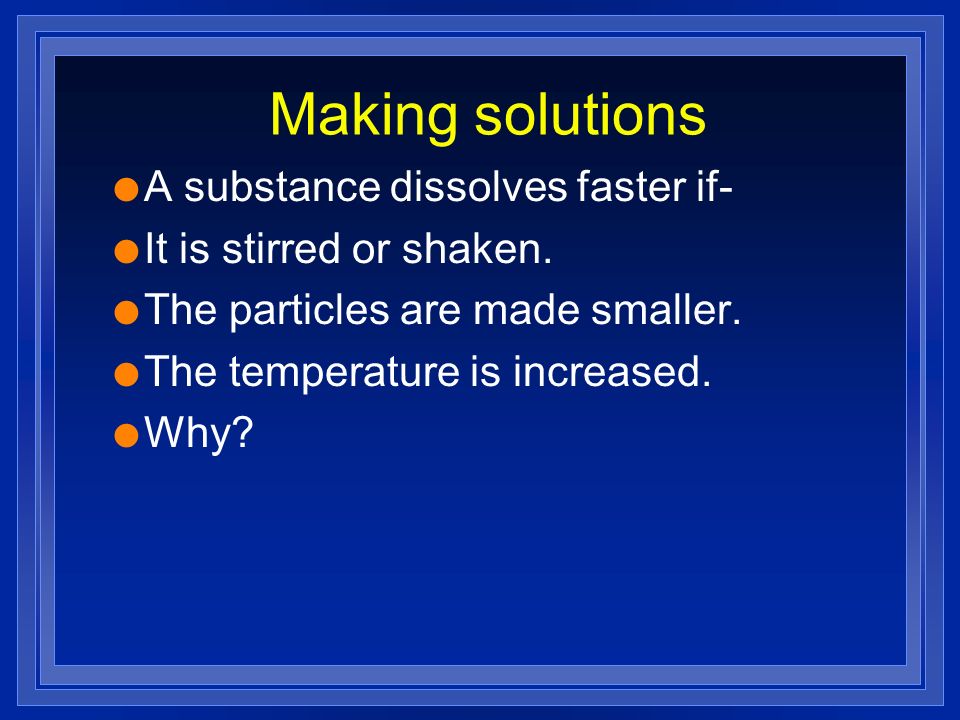 Making solutions

- A substance dissolves faster if-
- It is stirred or shaken.
- The particles are made smaller.
- The temperature is increased.
- Why?